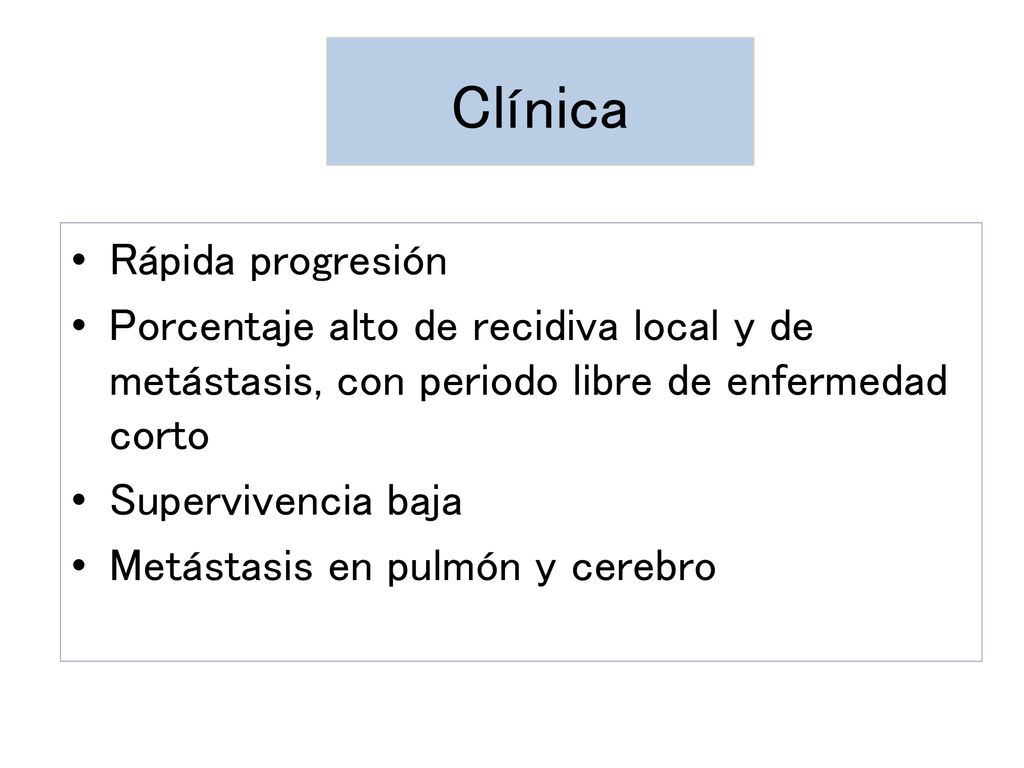 Clínica

• Rápida progresión
• Porcentaje alto de recidiva local y de metástasis, con periodo libre de enfermedad corto
• Supervivencia baja
• Metástasis en pulmón y cerebro